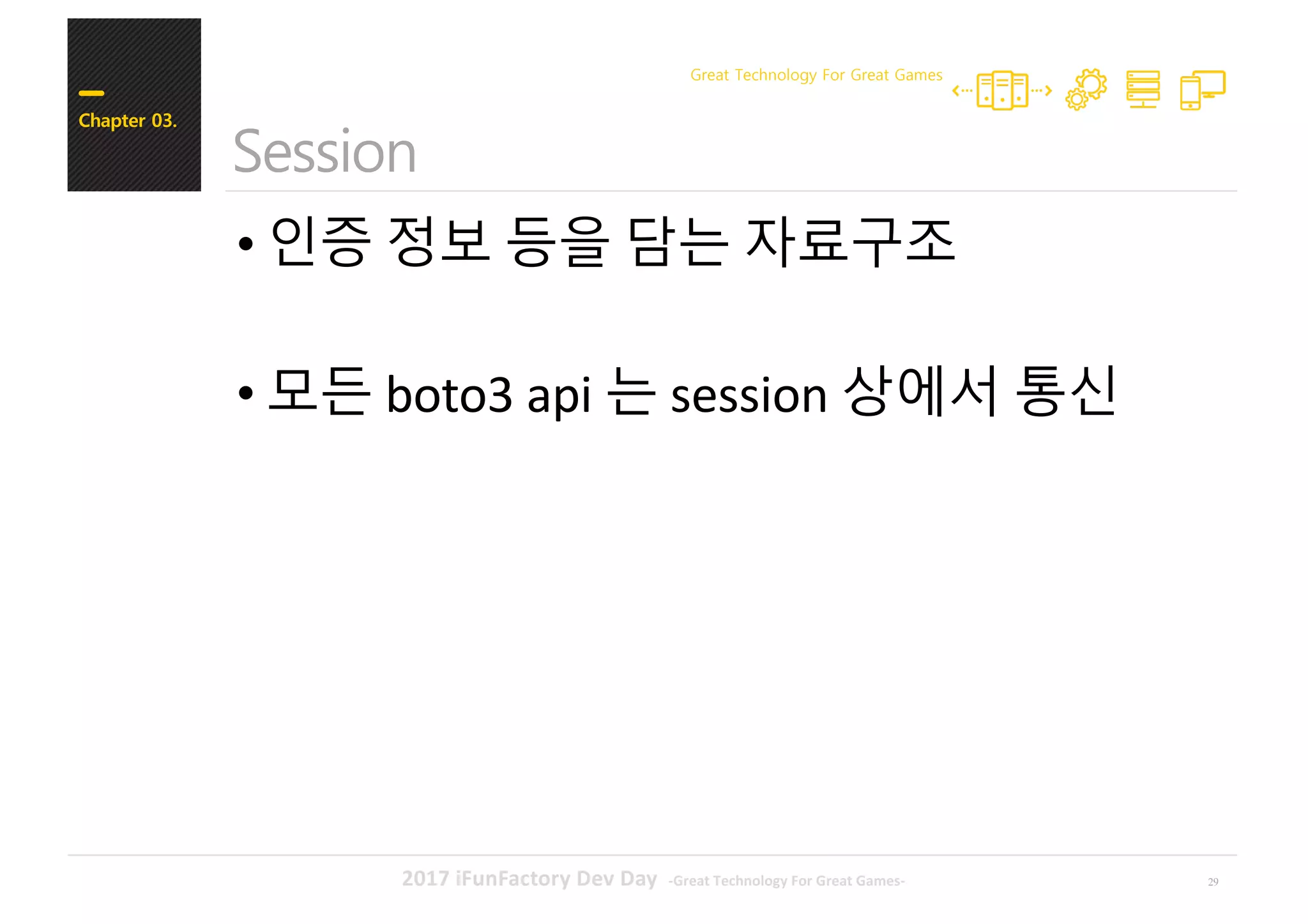 Chapter 03.

Great Technology For Great Games

Session

• 인증 정보 등을 담는 자료구조

• 모든 boto3 api 는 session 상에서 통신

2017 iFunFactory Dev Day -Great Technology For Great Games-

29